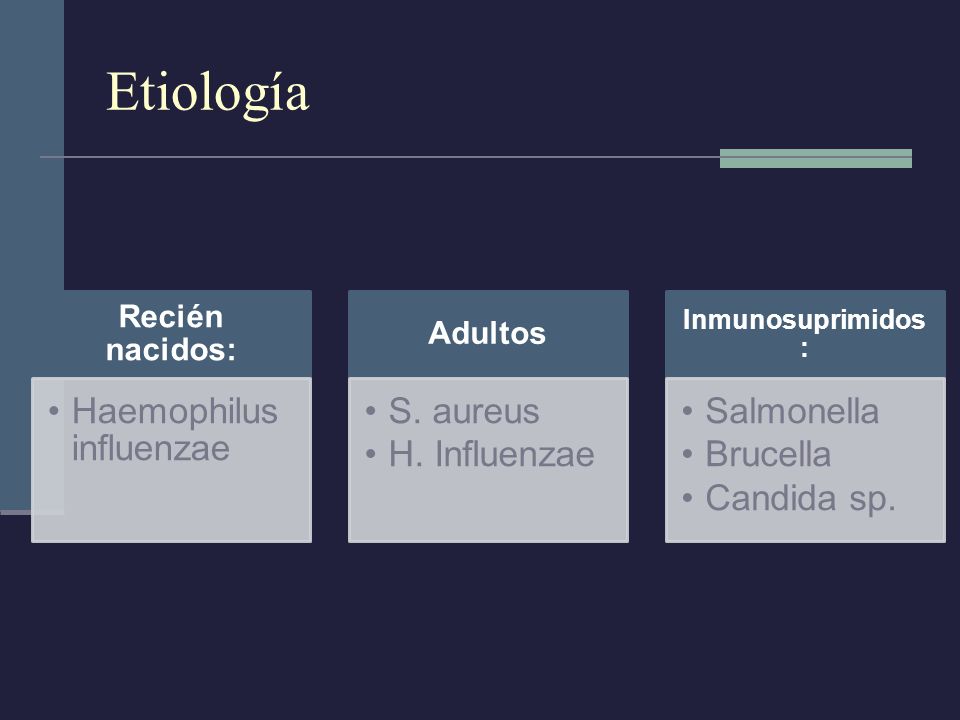 Etiología

Recién nacidos:

• Haemophilus influenzae

Adultos

• S. aureus
• H. Influenzae

Inmunosuprimidos :

• Salmonella
• Brucella
• Candida sp.